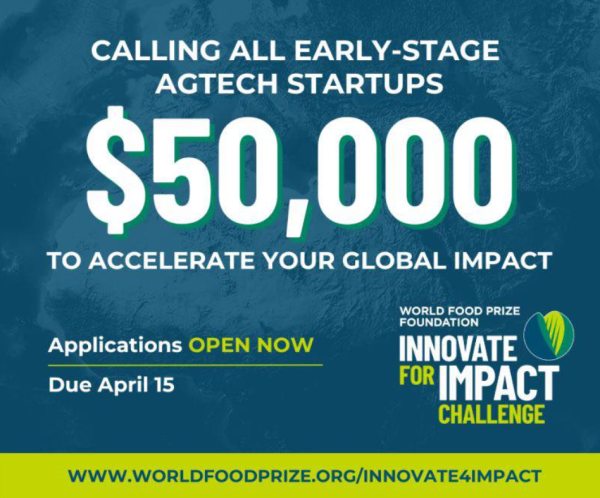 CALLING ALL EARLY-STAGE AGTECH STARTUPS

$50,000

TO ACCELERATE YOUR GLOBAL IMPACT

Applications OPEN NOW

Due April 15

WORLD FOOD PRIZE FOUNDATION
INNOVATE FOR IMPACT CHALLENGE

WWW.WORLDFOODPRIZE.ORG/INNOVATE4IMPACT